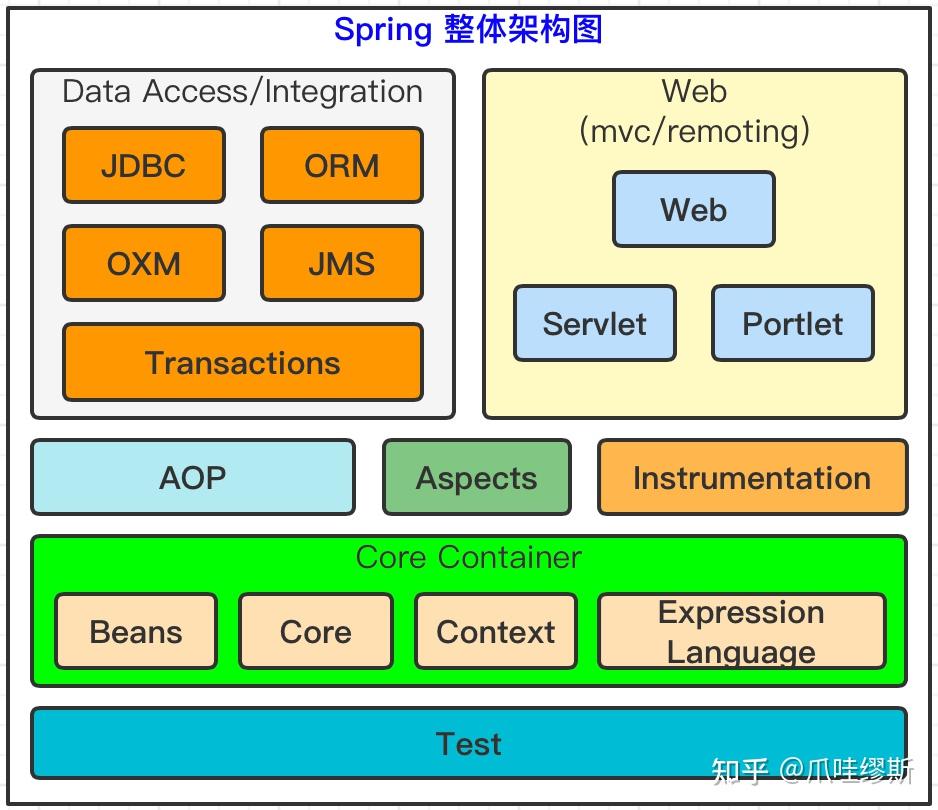 Spring 整体架构图

Data Access/Integration

JDBC

ORM

OXM

JMS

Transactions

Web
(mvc/remoting)

Web

Servlet

Portlet

AOP

Aspects

Instrumentation

Core Container

Beans

Core

Context

Expression Language

Test

知乎 @爪哇缪斯